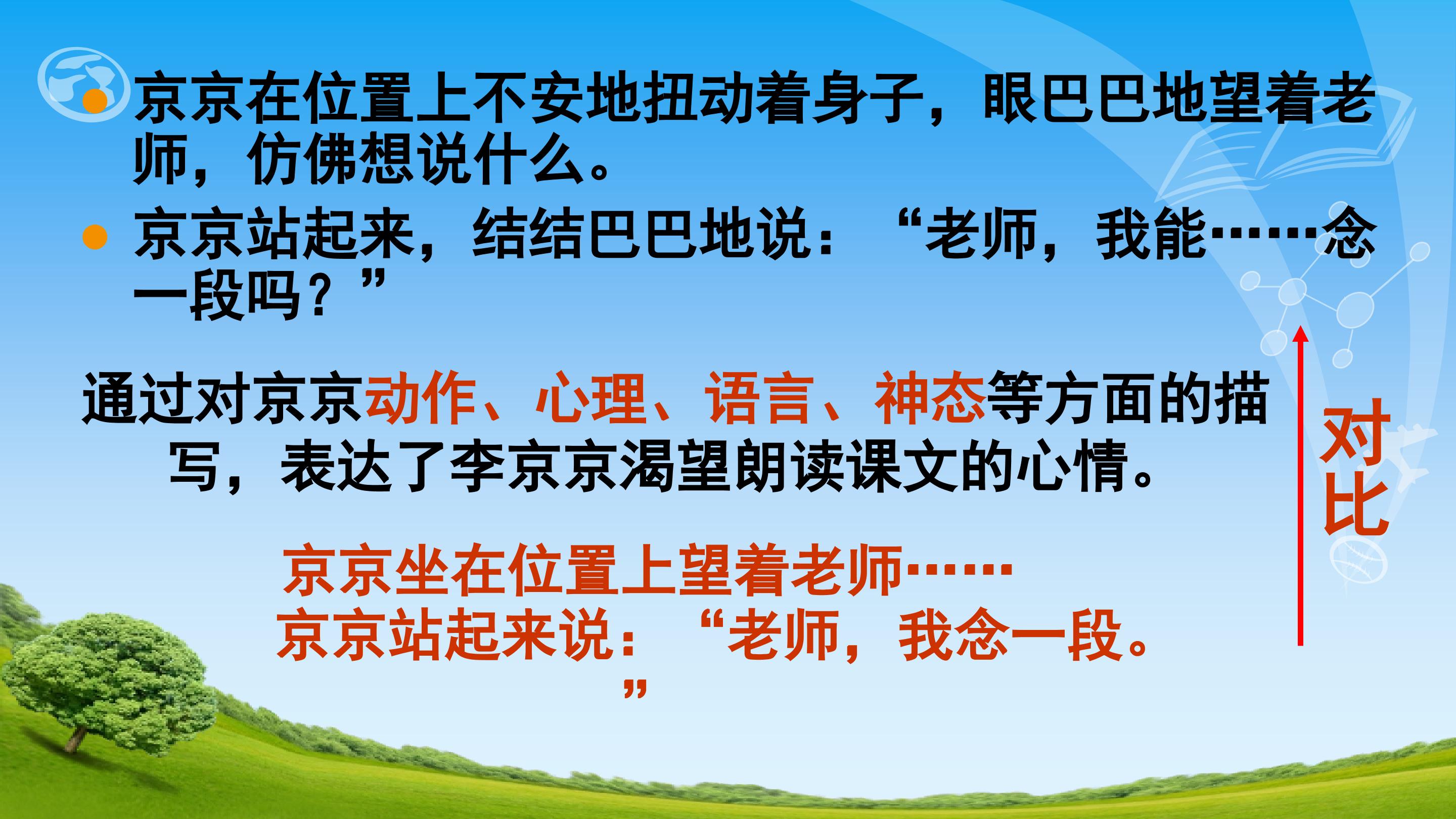 • 京京在位置上不安地扭动着身子，眼巴巴地望着老师，仿佛想说什么。

• 京京站起来，结结巴巴地说：“老师，我能……念一段吗？”

通过对京京动作、心理、语言、神态等方面的描写，表达了李京京渴望朗读课文的心情。

京京坐在位置上望着老师……
京京站起来说：“老师，我念一段。”

对比